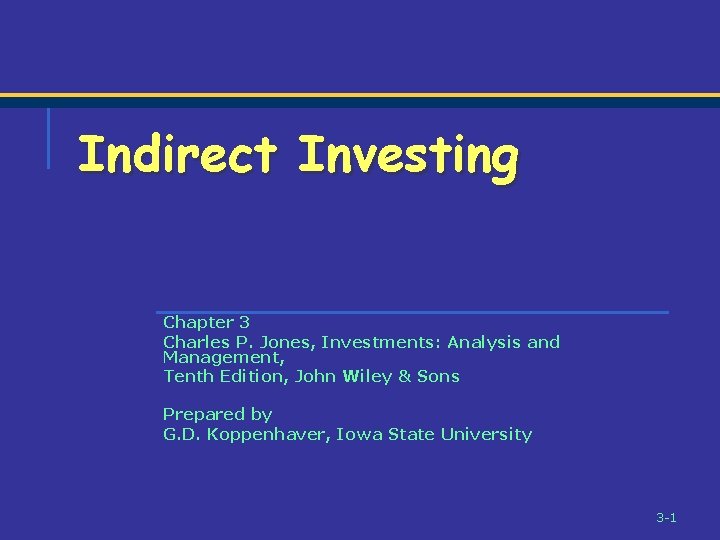 Indirect Investing

Chapter 3
Charles P. Jones, Investments: Analysis and Management,
Tenth Edition, John Wiley & Sons

Prepared by
G.D. Koppenhaver, Iowa State University

3-1